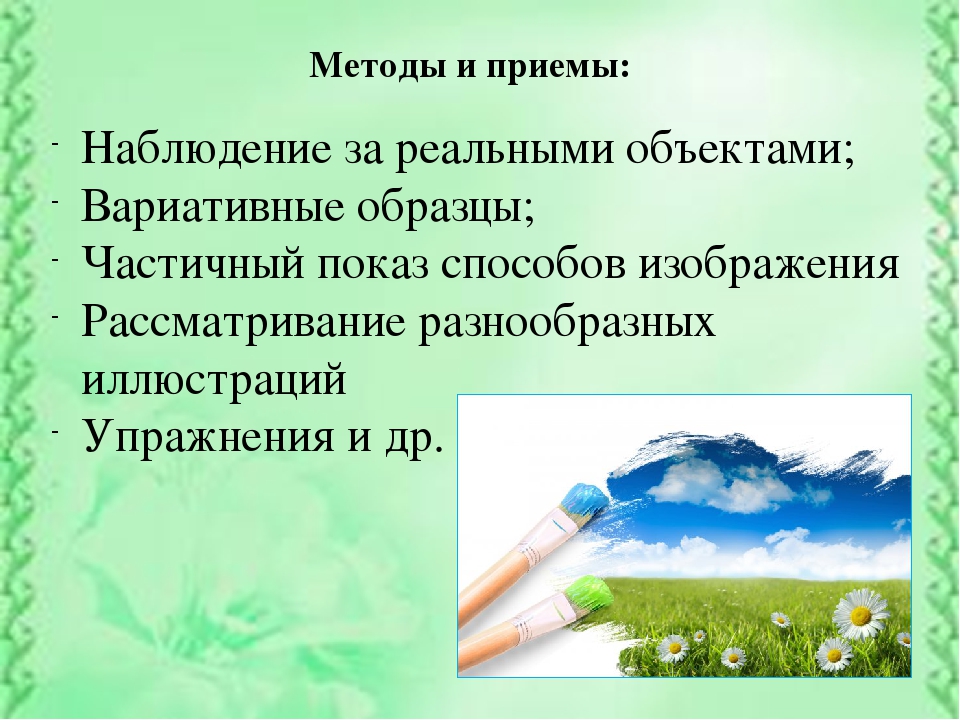 Методы и приемы:

- Наблюдение за реальными объектами;
- Вариативные образцы;
- Частичный показ способов изображения
- Рассматривание разнообразных иллюстраций
- Упражнения и др.